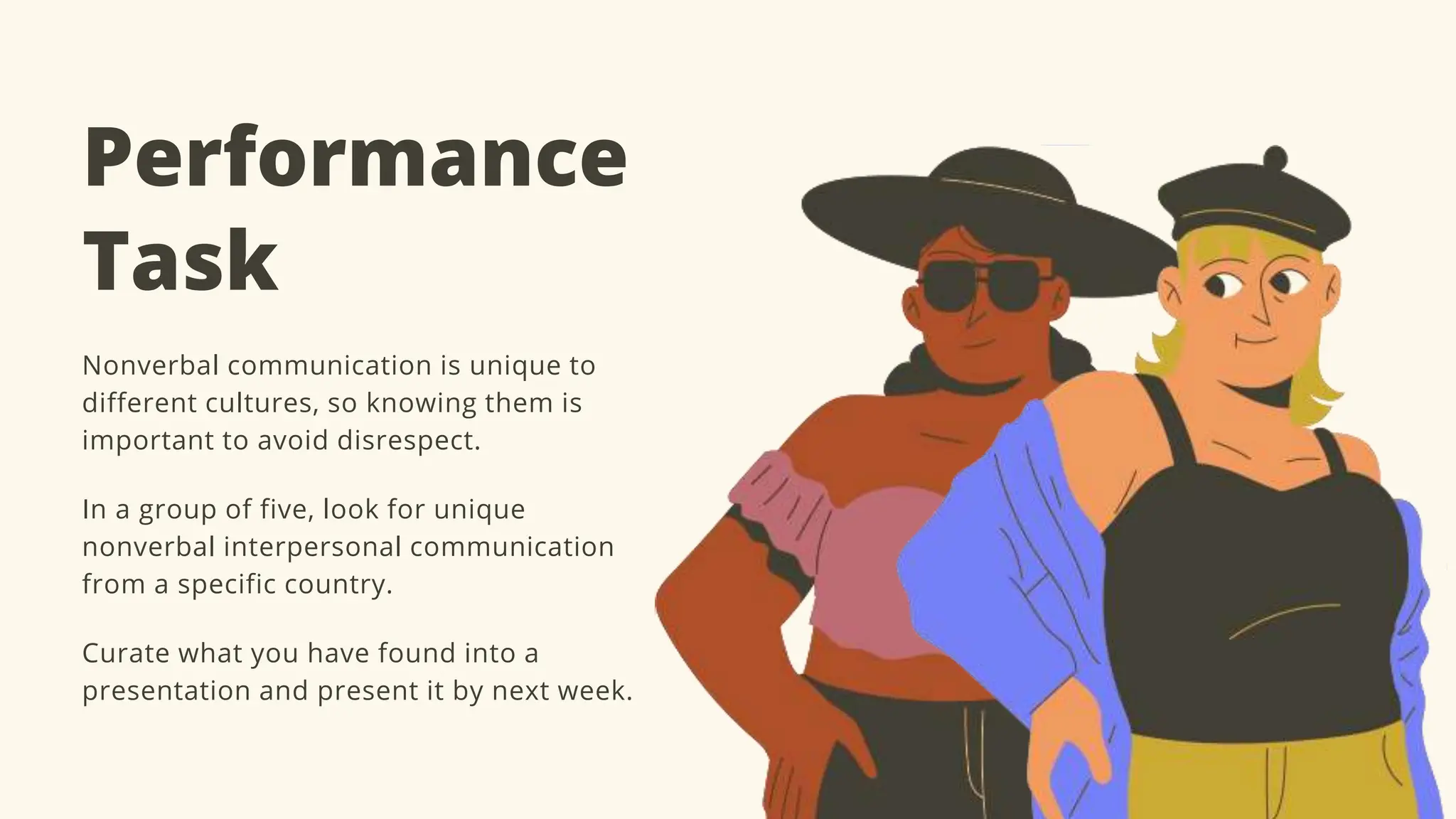 Performance Task

Nonverbal communication is unique to different cultures, so knowing them is important to avoid disrespect.

In a group of five, look for unique nonverbal interpersonal communication from a specific country.

Curate what you have found into a presentation and present it by next week.